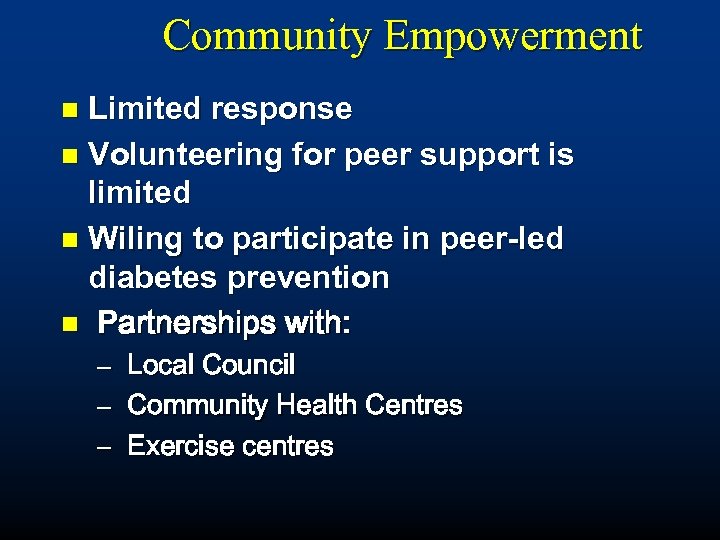 Community Empowerment

- Limited response
- Volunteering for peer support is limited
- Wiling to participate in peer-led diabetes prevention
- Partnerships with:
  – Local Council
  – Community Health Centres
  – Exercise centres